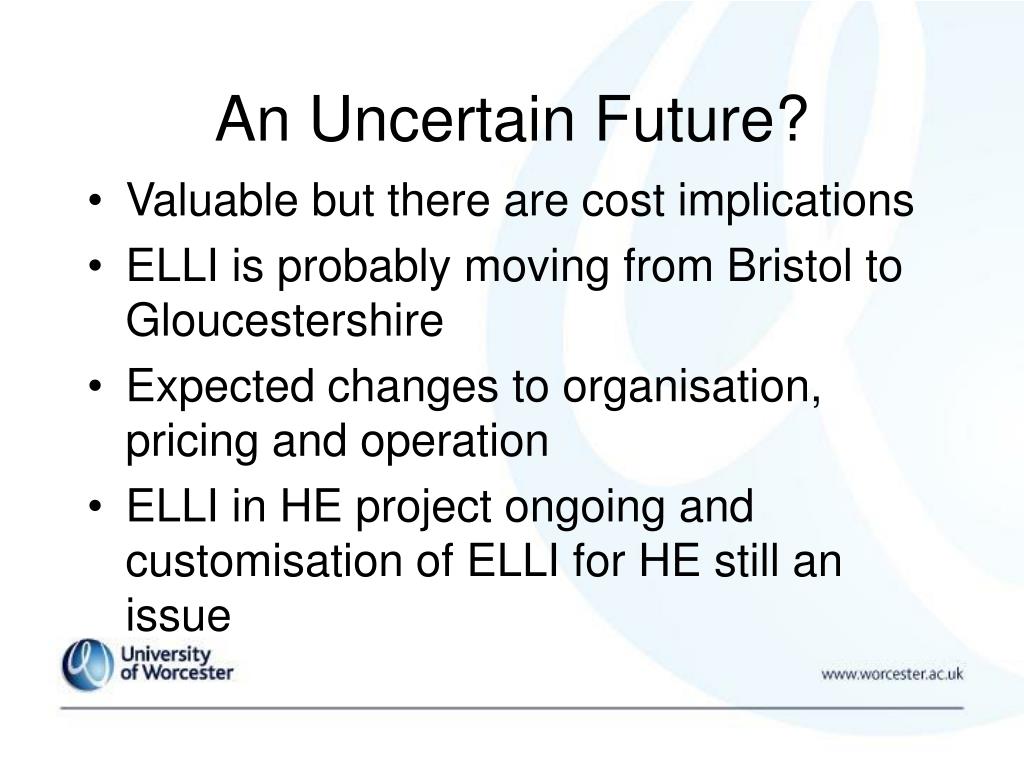 An Uncertain Future?

• Valuable but there are cost implications
• ELLI is probably moving from Bristol to Gloucestershire
• Expected changes to organisation, pricing and operation
• ELLI in HE project ongoing and customisation of ELLI for HE still an issue

University of Worcester

www.worcester.ac.uk